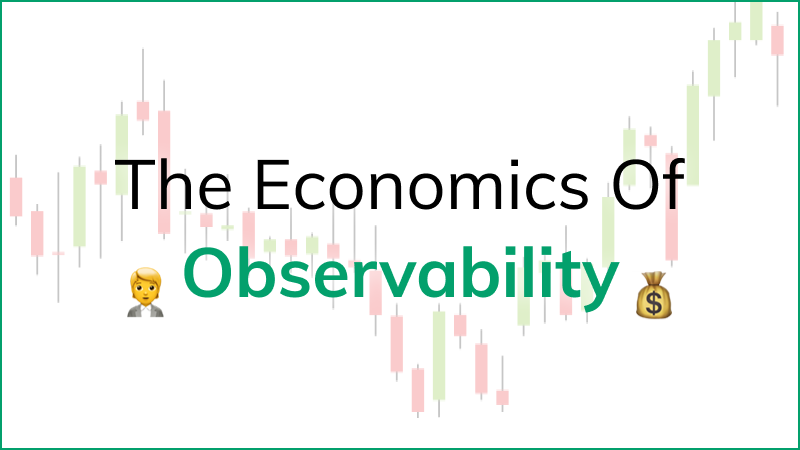 The Economics Of

Observability